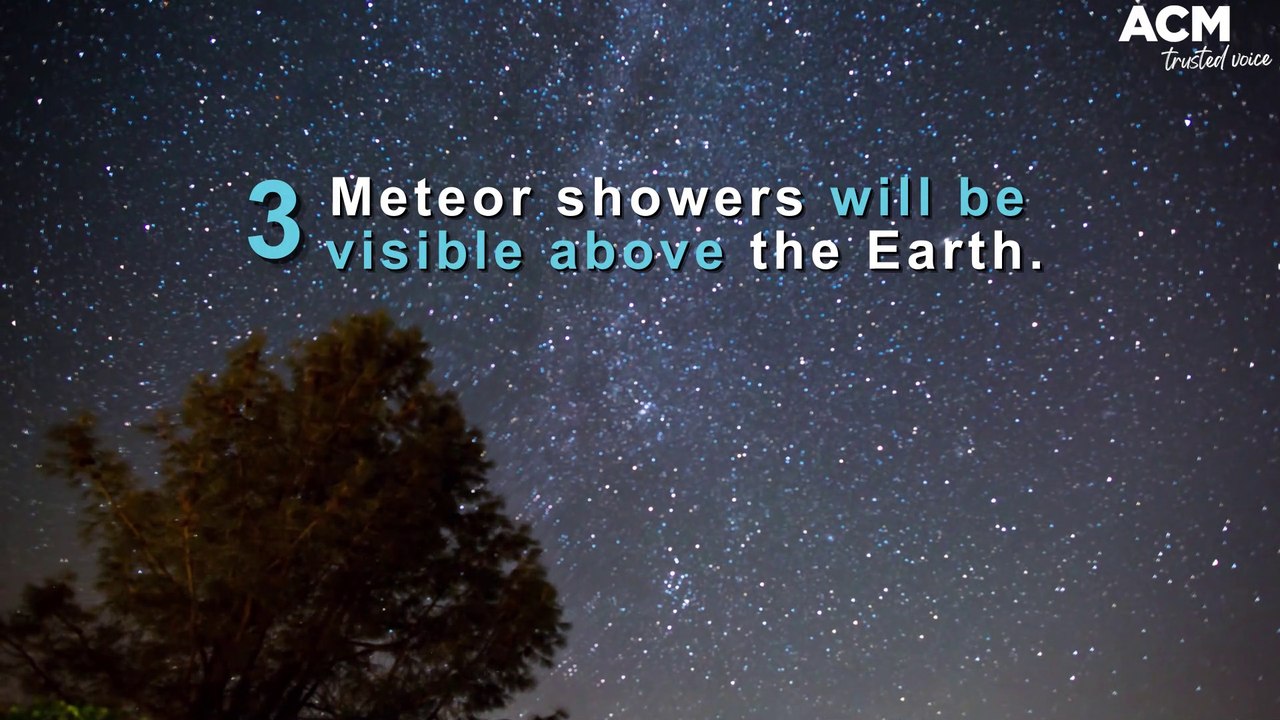 ACM
trusted voice

3 Meteor showers will be visible above the Earth.